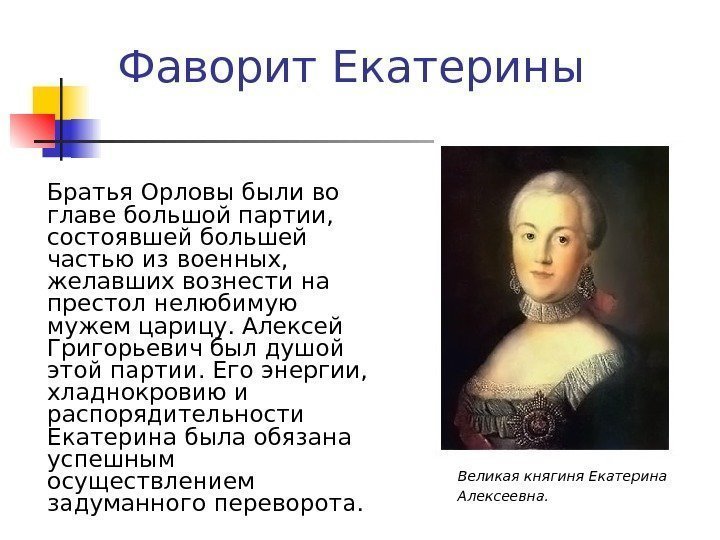 Фаворит Екатерины

Братья Орловы были во главе большой партии, состоявшей большей частью из военных, желавших вознести на престол нелюбимую мужем царицу. Алексей Григорьевич был душой этой партии. Его энергии, хладнокровию и распорядительности Екатерина была обязана успешным осуществлением задуманного переворота.

Великая княгиня Екатерина Алексеевна.